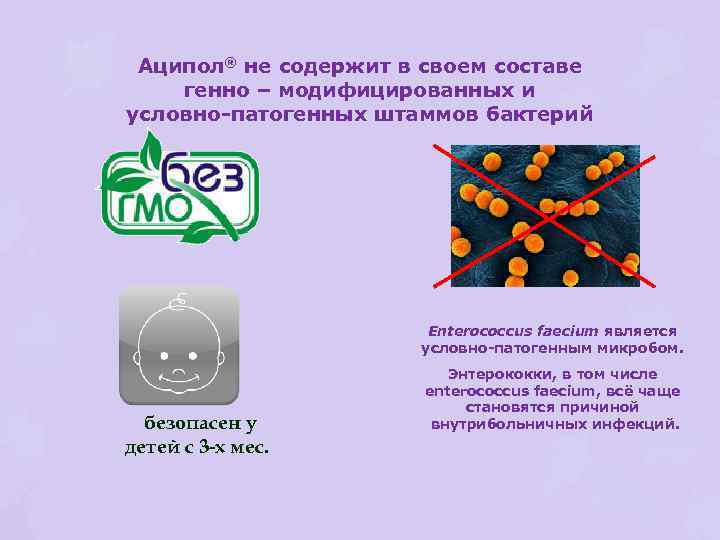 Аципол® не содержит в своем составе генно – модифицированных и условно-патогенных штаммов бактерий

без ГМО

безопасен у детей с 3-х мес.

Enterococcus faecium является условно-патогенным микробом.

Энтерококки, в том числе enterococcus faecium, всё чаще становятся причиной внутрибольничных инфекций.